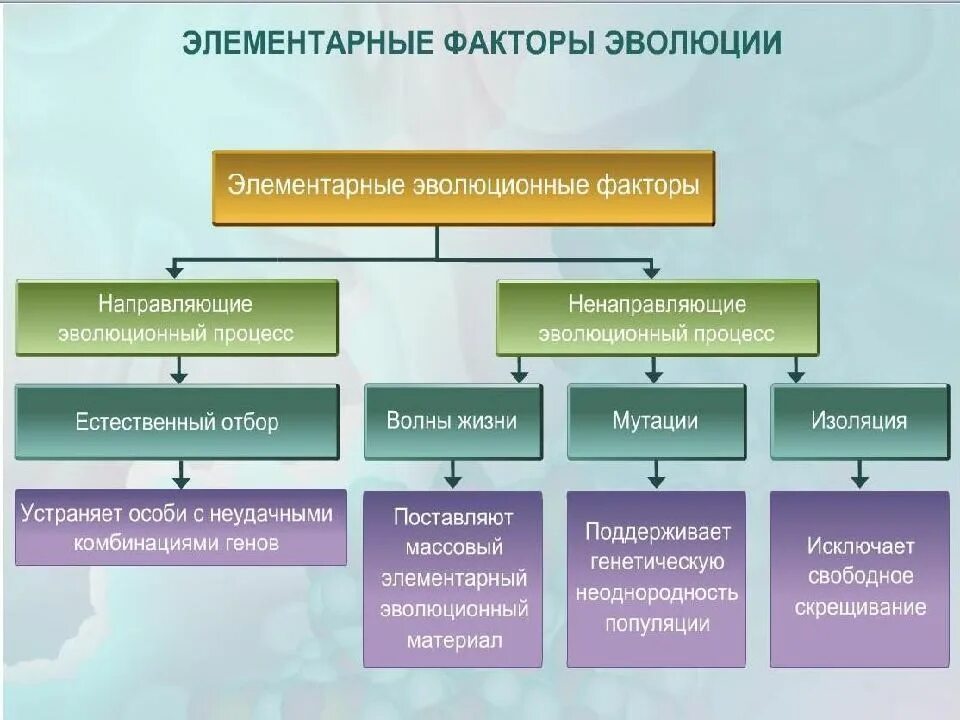 ЭЛЕМЕНТАРНЫЕ ФАКТОРЫ ЭВОЛЮЦИИ

Элементарные эволюционные факторы

Направляющие эволюционный процесс

Ненаправляющие эволюционный процесс

Естественный отбор

Волны жизни

Мутации

Изоляция

Устраняет особи с неудачными комбинациями генов

Поставляют массовый элементарный эволюционный материал

Поддерживает генетическую неоднородность популяции

Исключает свободное скрещивание